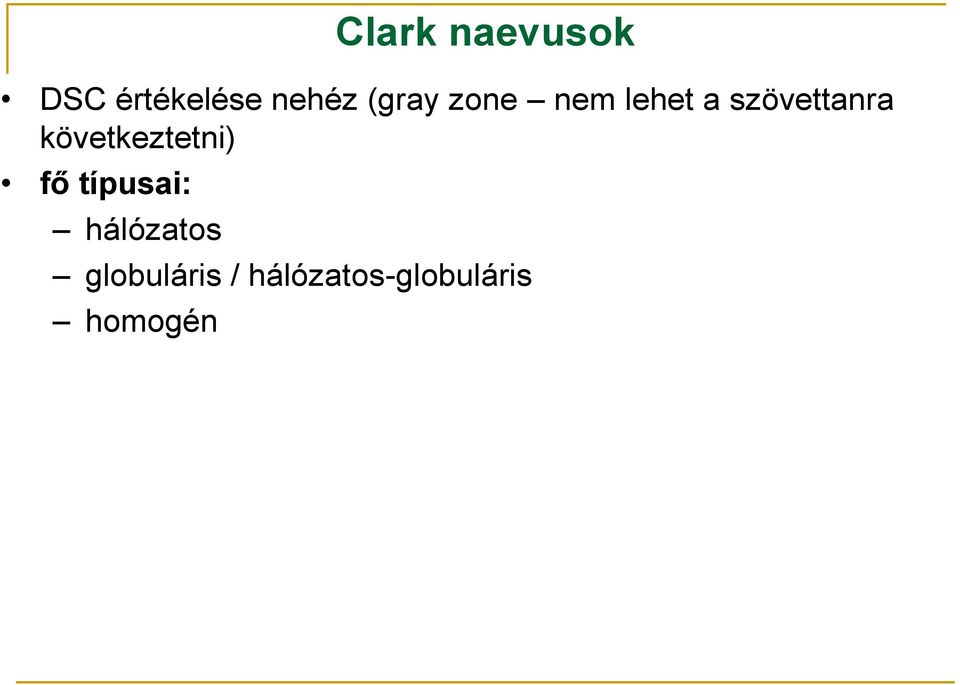 Clark naevusok

• DSC értékelése nehéz (gray zone – nem lehet a szövettanra következtetni)
• fő típusai:
– hálózatos
– globuláris / hálózatos-globuláris
– homogén